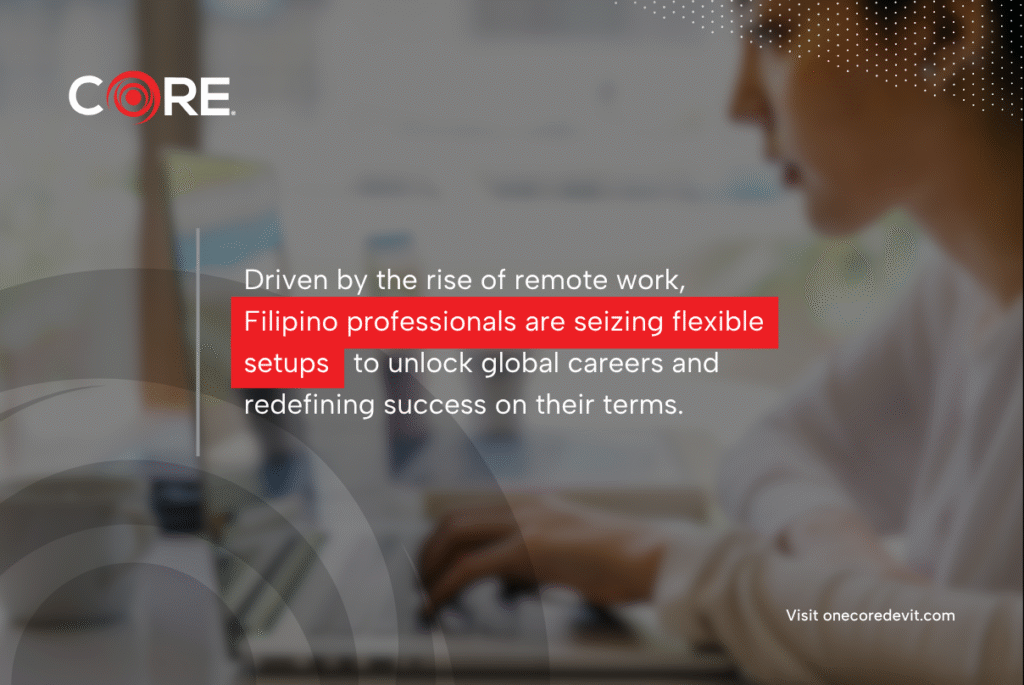 CORE

Driven by the rise of remote work, Filipino professionals are seizing flexible setups to unlock global careers and redefining success on their terms.

Visit onecoredevit.com